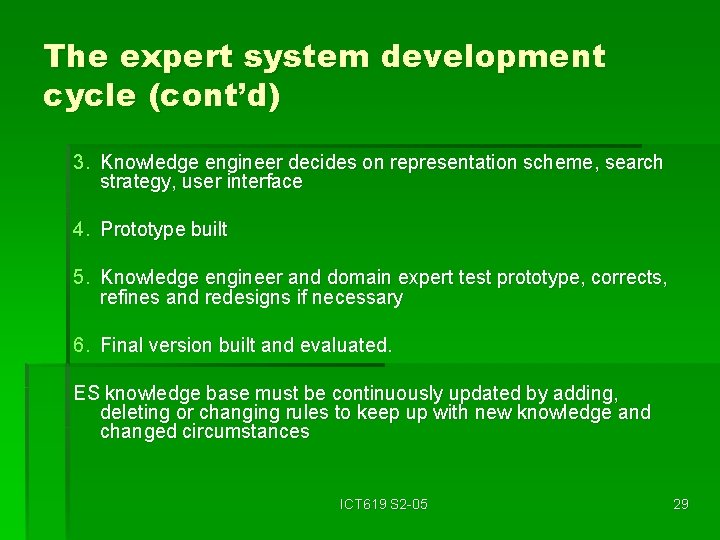 The expert system development cycle (cont'd)

3. Knowledge engineer decides on representation scheme, search strategy, user interface

4. Prototype built

5. Knowledge engineer and domain expert test prototype, corrects, refines and redesigns if necessary

6. Final version built and evaluated.

ES knowledge base must be continuously updated by adding, deleting or changing rules to keep up with new knowledge and changed circumstances

ICT619 S2-05

29